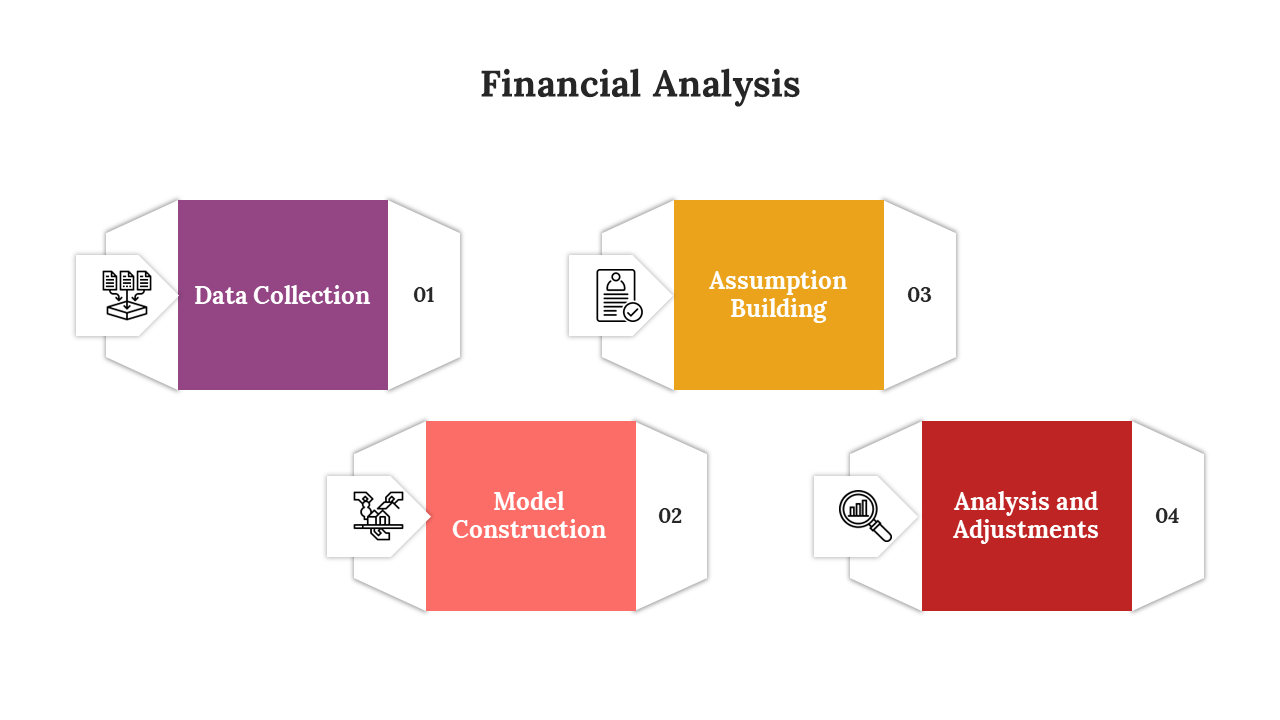 Financial Analysis

Data Collection

01

Assumption Building

03

Model Construction

02

Analysis and Adjustments

04